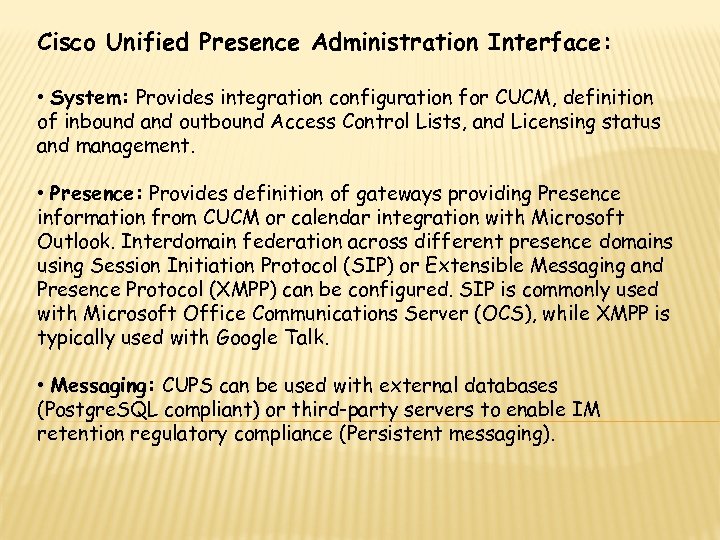 Cisco Unified Presence Administration Interface:

• System: Provides integration configuration for CUCM, definition of inbound and outbound Access Control Lists, and Licensing status and management.

• Presence: Provides definition of gateways providing Presence information from CUCM or calendar integration with Microsoft Outlook. Interdomain federation across different presence domains using Session Initiation Protocol (SIP) or Extensible Messaging and Presence Protocol (XMPP) can be configured. SIP is commonly used with Microsoft Office Communications Server (OCS), while XMPP is typically used with Google Talk.

• Messaging: CUPS can be used with external databases (PostgreSQL compliant) or third-party servers to enable IM retention regulatory compliance (Persistent messaging).